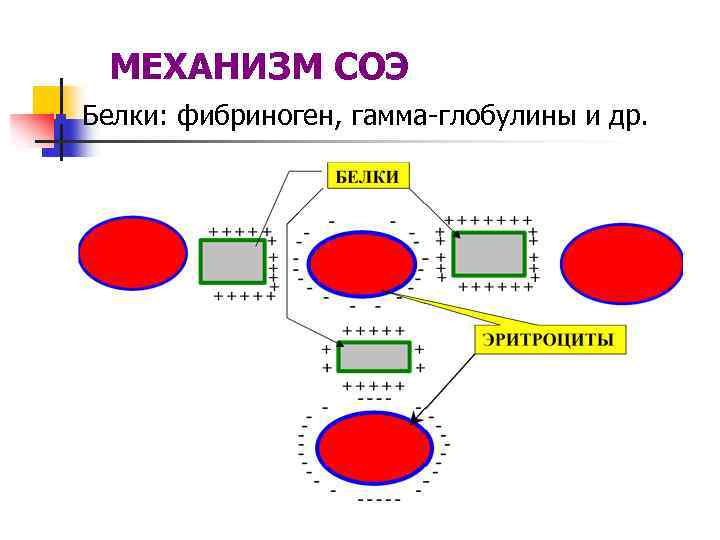 МЕХАНИЗМ СОЭ

Белки: фибриноген, гамма-глобулины и др.

БЕЛКИ

ЭРИТРОЦИТЫ